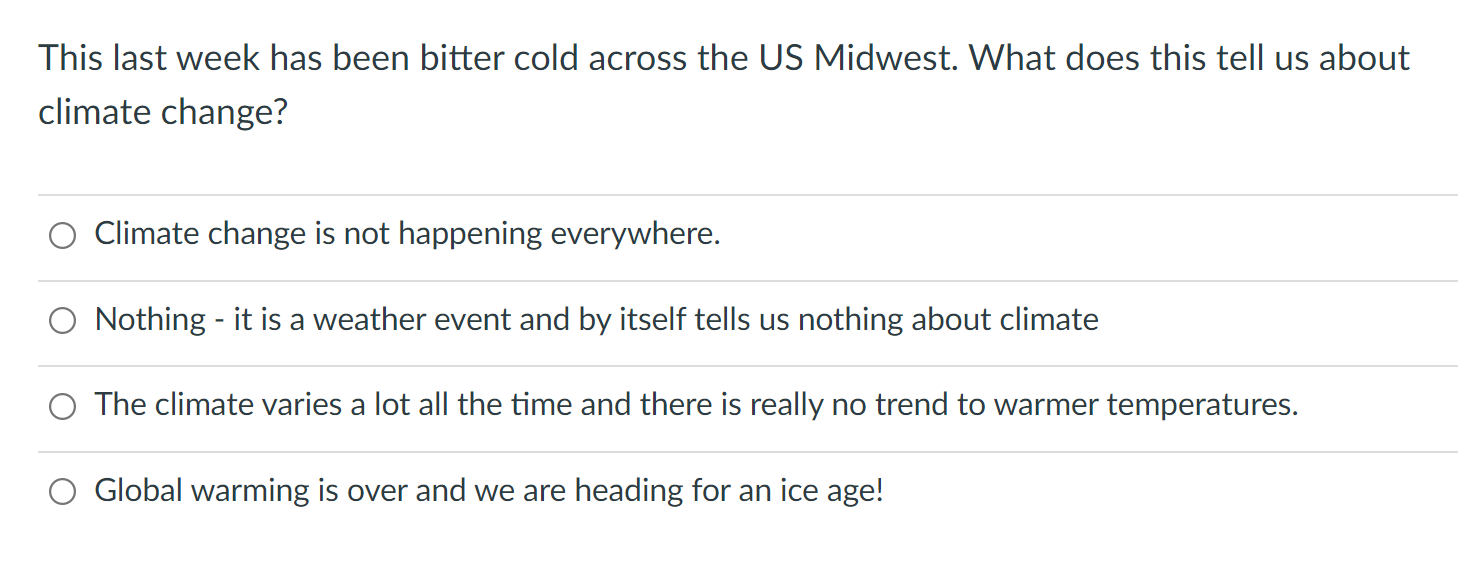 This last week has been bitter cold across the US Midwest. What does this tell us about climate change?

Climate change is not happening everywhere.

Nothing - it is a weather event and by itself tells us nothing about climate

The climate varies a lot all the time and there is really no trend to warmer temperatures.

Global warming is over and we are heading for an ice age!